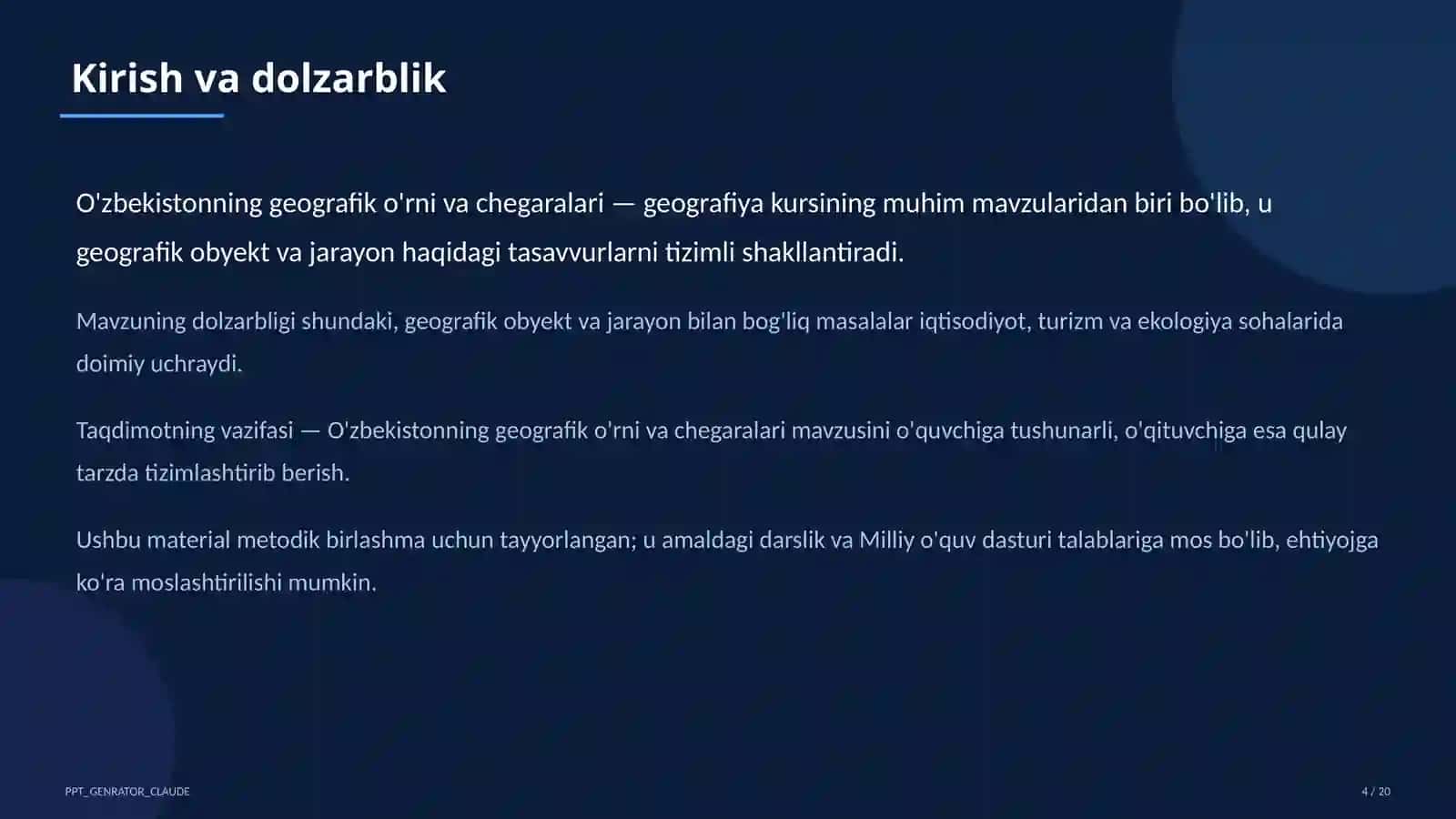 Kirish va dolzarblik

O'zbekistonning geografik o'rni va chegaralari — geografiya kursining muhim mavzularidan biri bo'lib, u geografik obyekt va jarayon haqidagi tasavvurlarni tizimli shakllantiradi.

Mavzuning dolzarbligi shundaki, geografik obyekt va jarayon bilan bog'liq masalalar iqtisodiyot, turizm va ekologiya sohalarida doimiy uchraydi.

Taqdimotning vazifasi — O'zbekistonning geografik o'rni va chegaralari mavzusini o'quvchiga tushunarli, o'qituvchiga esa qulay tarzda tizimlashtirib berish.

Ushbu material metodik birlashma uchun tayyorlangan; u amaldagi darslik va Milliy o'quv dasturi talablariga mos bo'lib, ehtiyojga ko'ra moslashtirilishi mumkin.

PPT_GENRATOR_CLAUDE

4 / 20